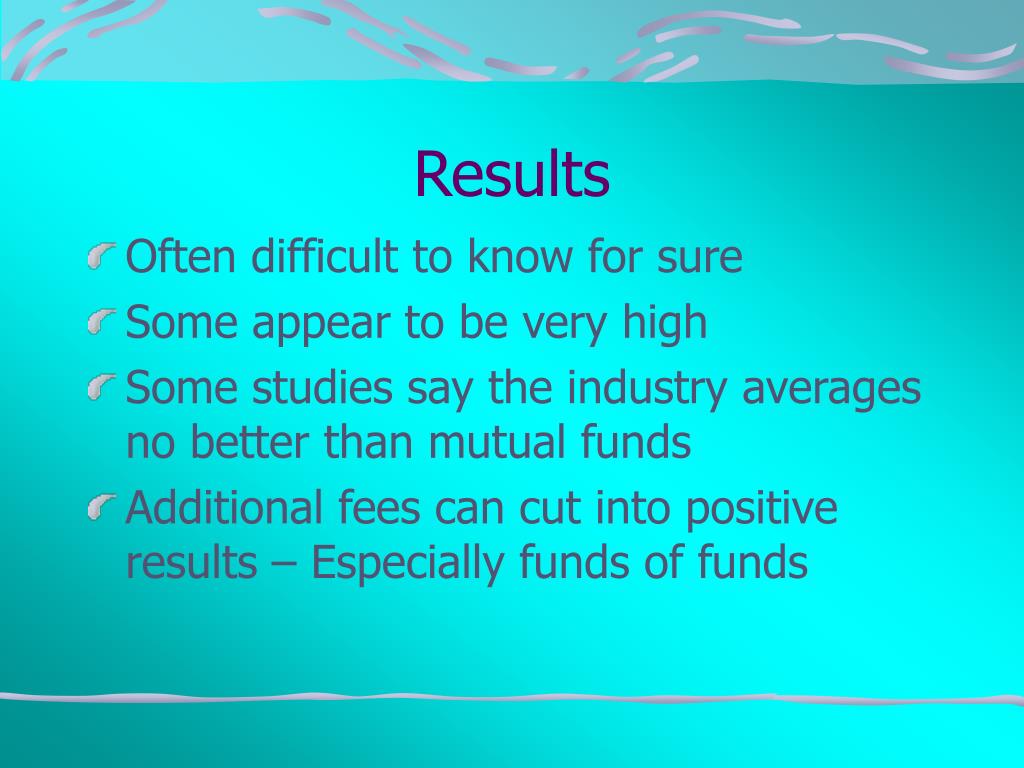 Results

Often difficult to know for sure

Some appear to be very high

Some studies say the industry averages no better than mutual funds

Additional fees can cut into positive results – Especially funds of funds